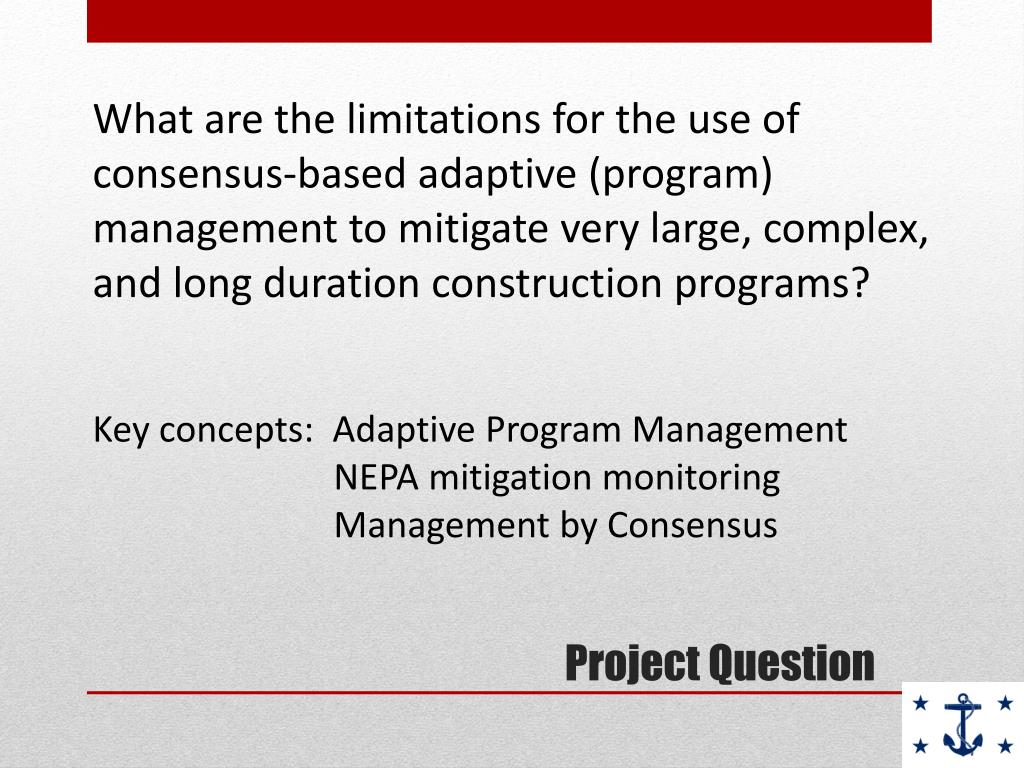 What are the limitations for the use of consensus-based adaptive (program) management to mitigate very large, complex, and long duration construction programs?

Key concepts: Adaptive Program Management
NEPA mitigation monitoring
Management by Consensus

Project Question